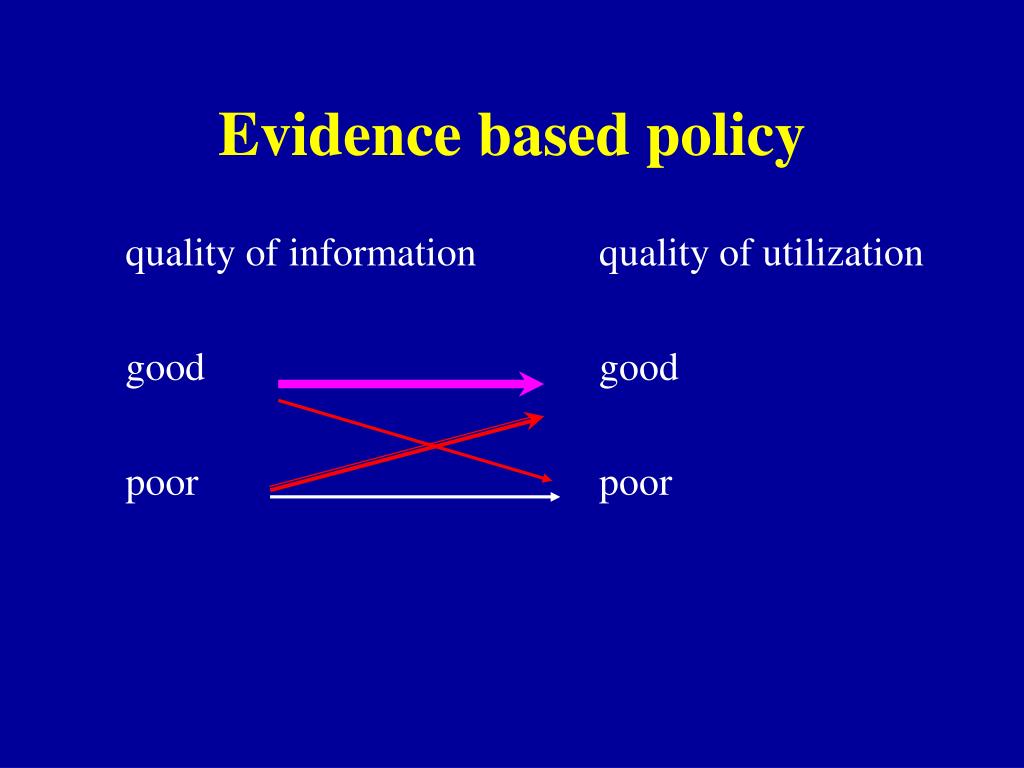 Evidence based policy

quality of information

good

poor

quality of utilization

good

poor